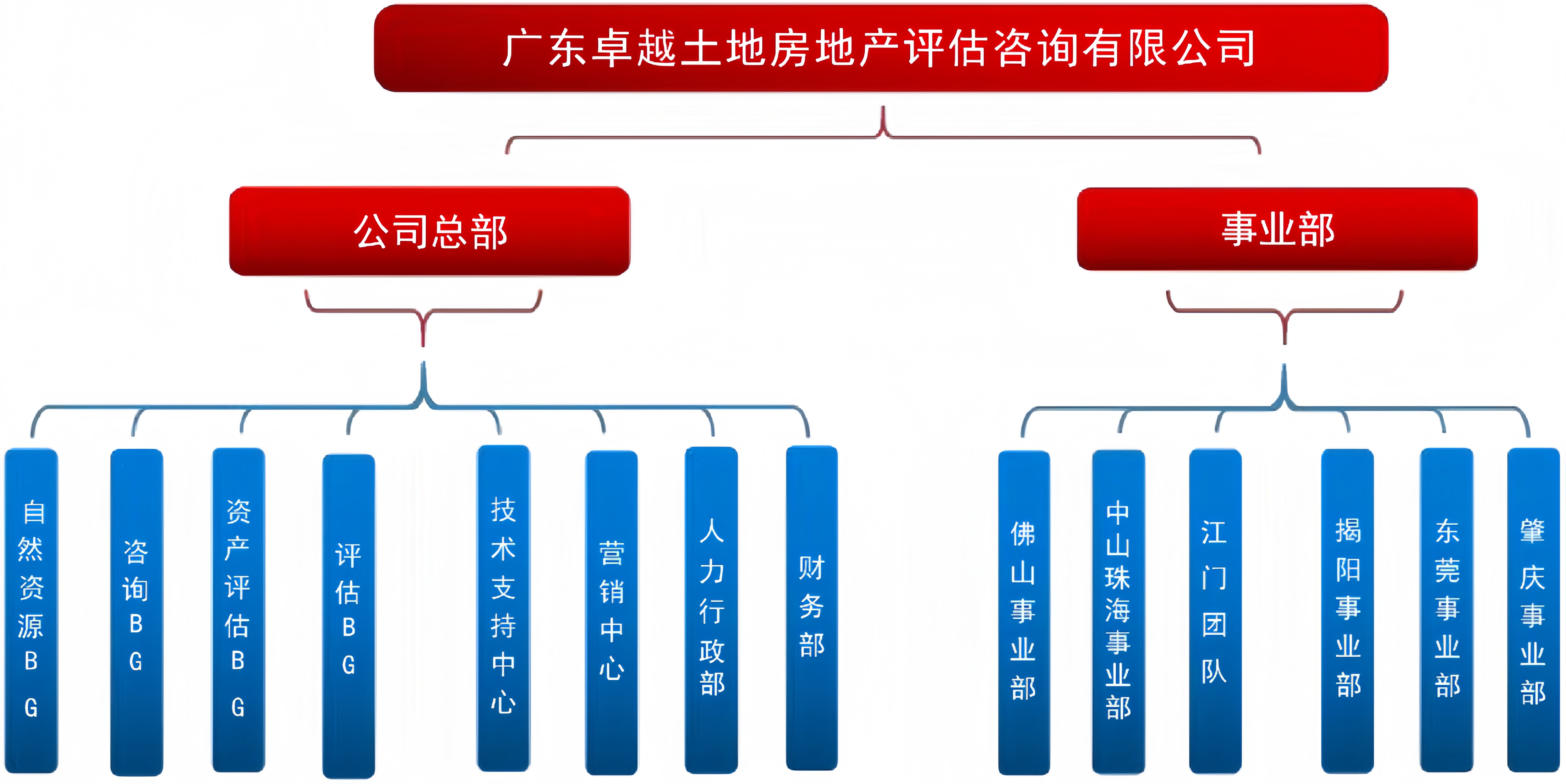 广东卓越土地房地产评估咨询有限公司

公司总部

事业部

自然资源BG

咨询BG

资产评估BG

评估BG

技术支持中心

营销中心

人力行政部

财务部

佛山事业部

中山珠海事业部

江门团队

揭阳事业部

东莞事业部

肇庆事业部